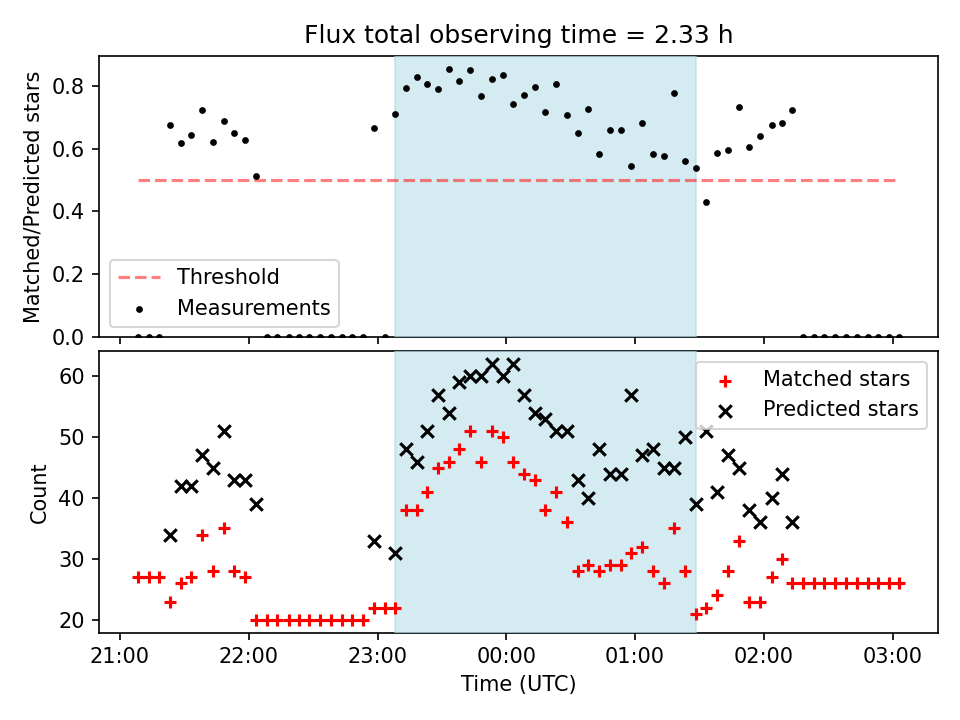 Flux total observing time = 2.33 h

Matched/Predicted stars

0.8
0.6
0.4
0.2
0.0

Threshold
Measurements

Count

60
50
40
30
20

Matched stars
Predicted stars

21:00 22:00 23:00 00:00 01:00 02:00 03:00

Time (UTC)